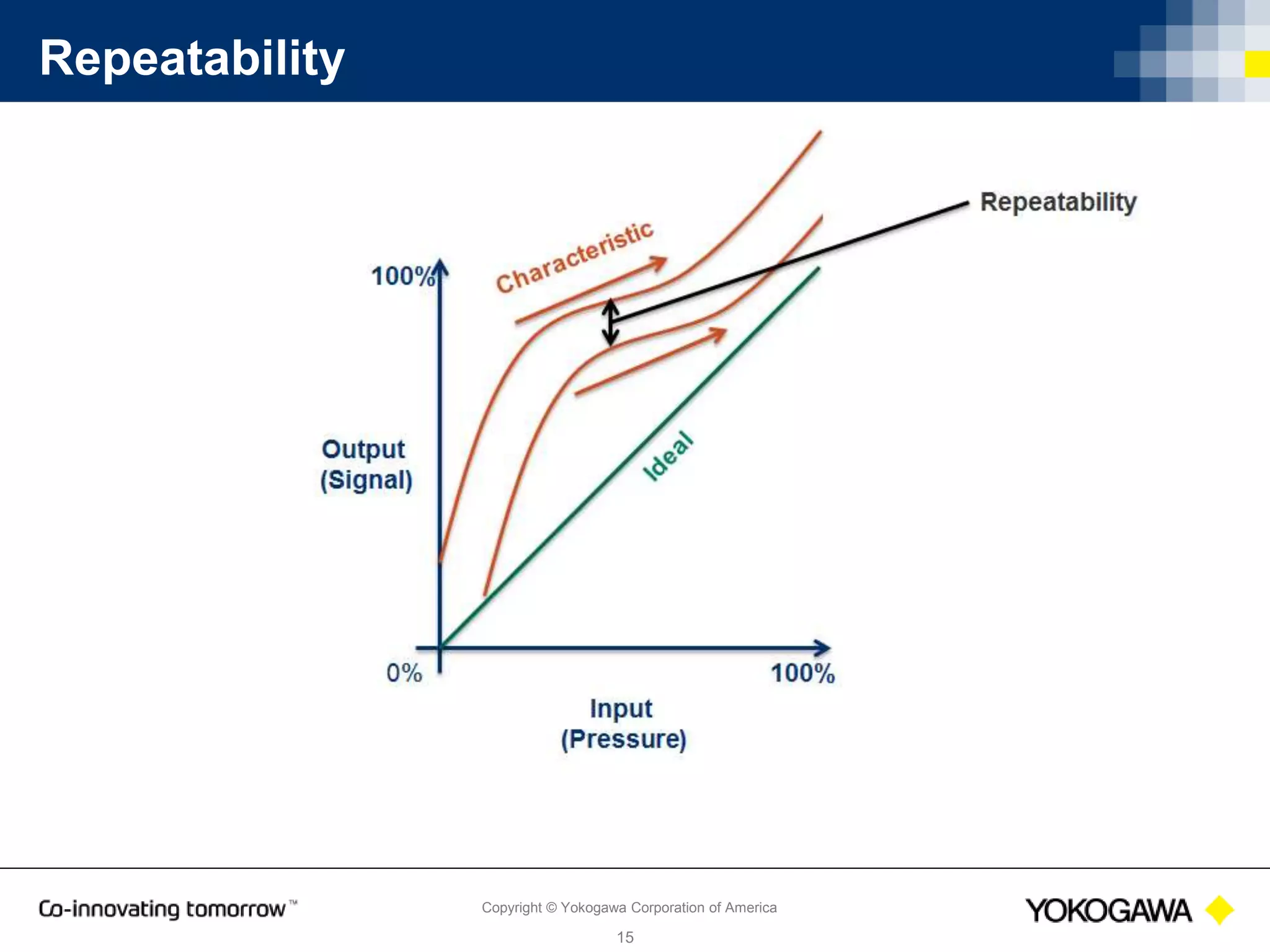 Repeatability

Repeatability

Characteristic

100%

Output
(Signal)

Ideal

0%

100%

Input
(Pressure)

Co-innovating tomorrow™

Copyright © Yokogawa Corporation of America

15

YOKOGAWA